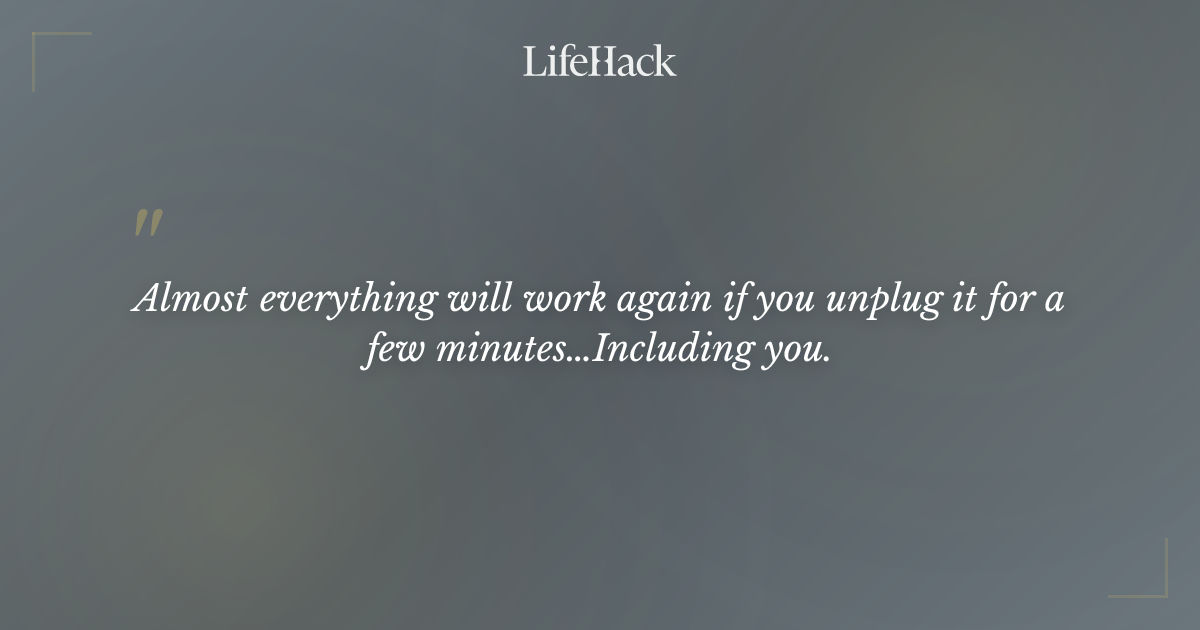 LifeHack

"

Almost everything will work again if you unplug it for a few minutes...Including you.